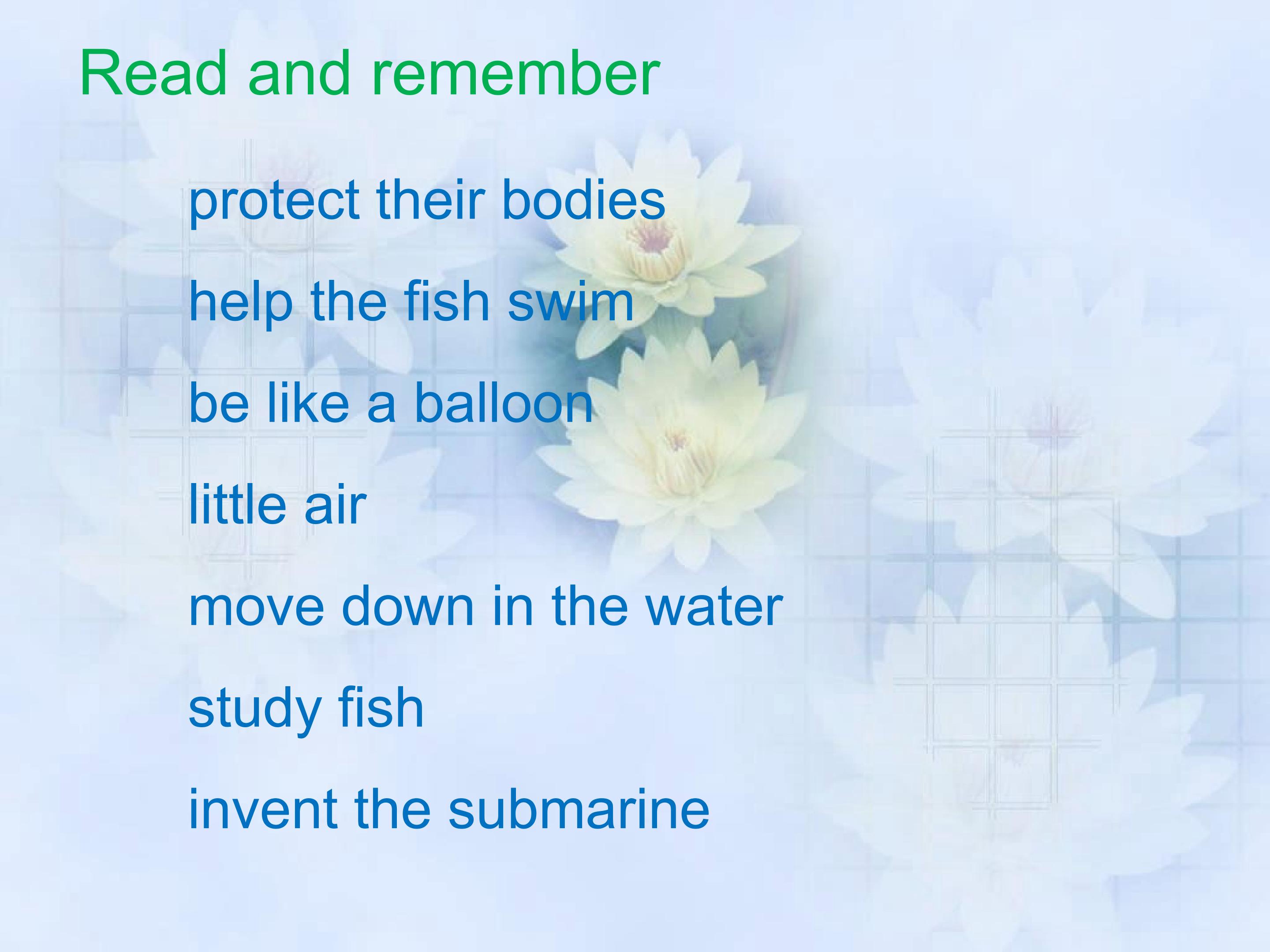 Read and remember

protect their bodies

help the fish swim

be like a balloon

little air

move down in the water

study fish

invent the submarine